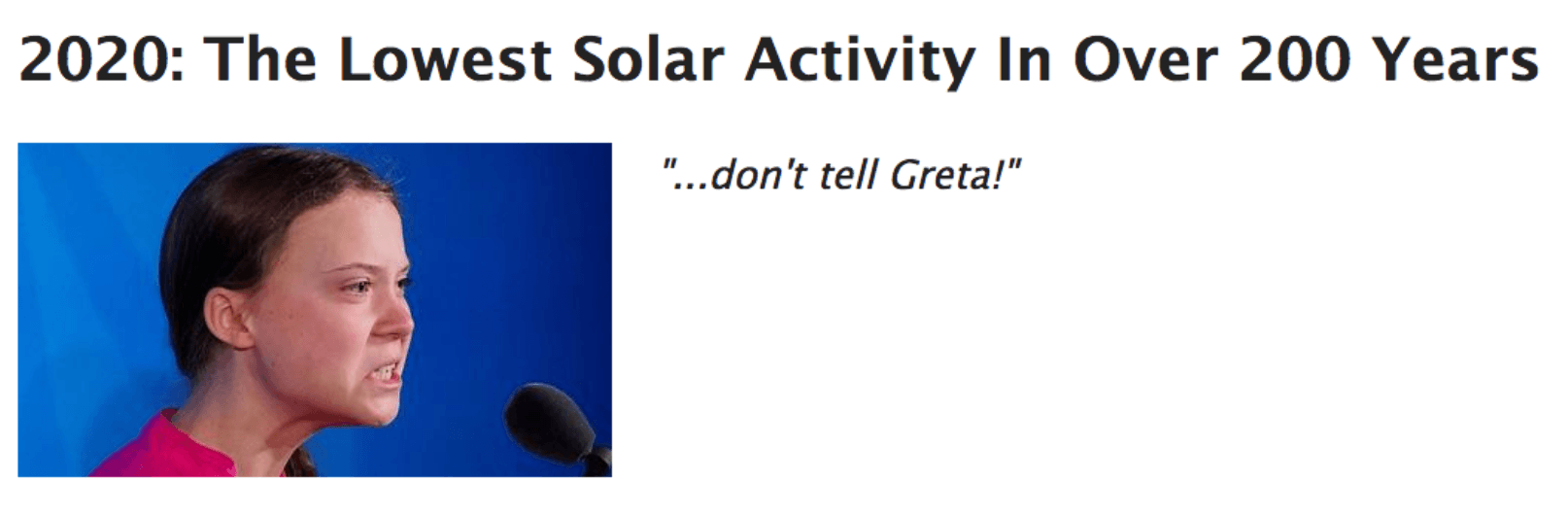 2020: The Lowest Solar Activity In Over 200 Years

"...don't tell Greta!"